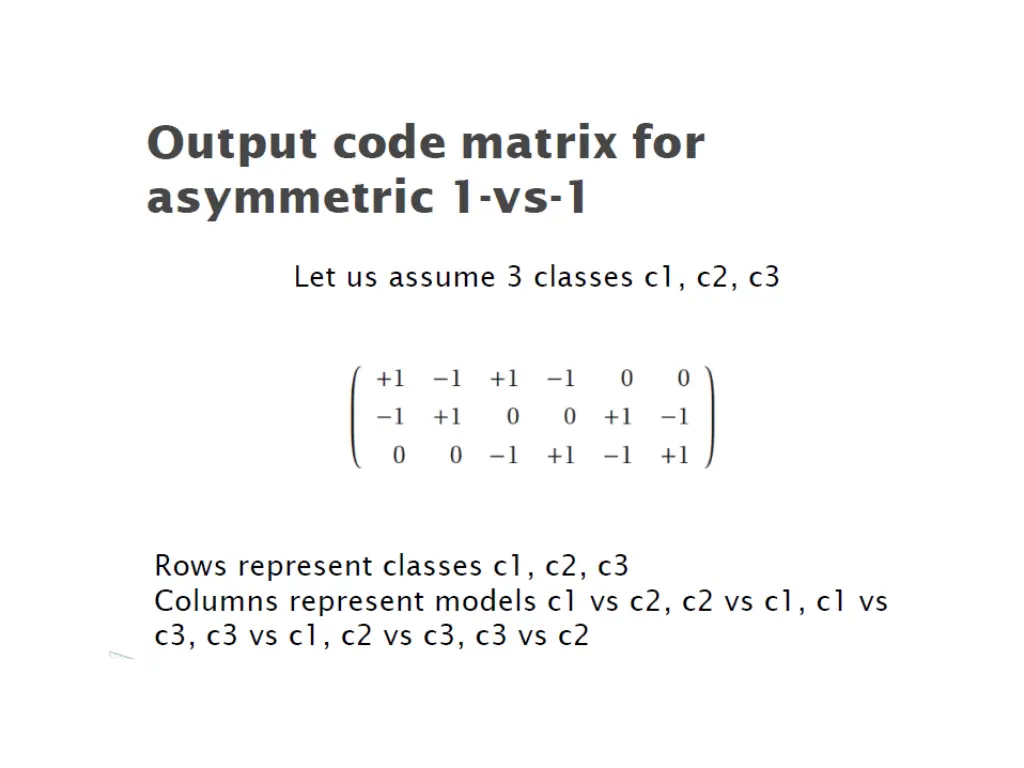 Output code matrix for asymmetric 1-vs-1

Let us assume 3 classes c1, c2, c3

$\begin{pmatrix} +1 & -1 & +1 & -1 & 0 & 0 \\ -1 & +1 & 0 & 0 & +1 & -1 \\ 0 & 0 & -1 & +1 & -1 & +1 \end{pmatrix}$

Rows represent classes c1, c2, c3
Columns represent models c1 vs c2, c2 vs c1, c1 vs c3, c3 vs c1, c2 vs c3, c3 vs c2